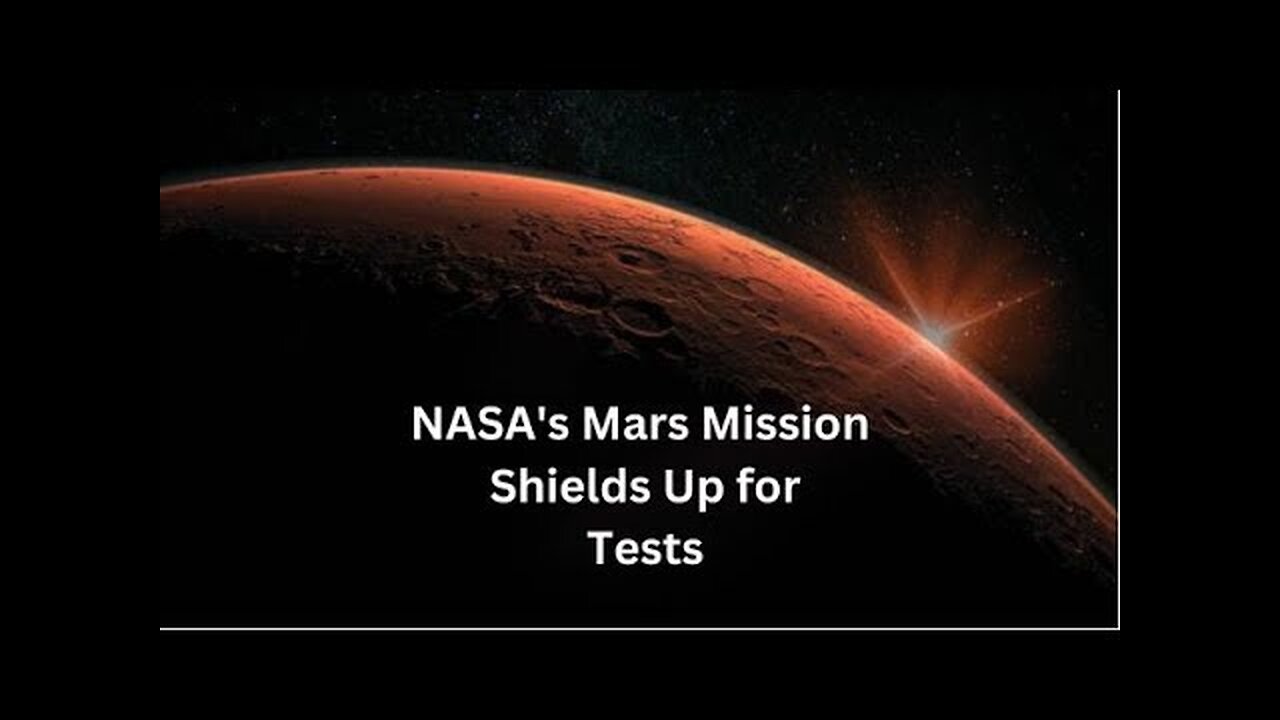 NASA's Mars Mission Shields Up for Tests